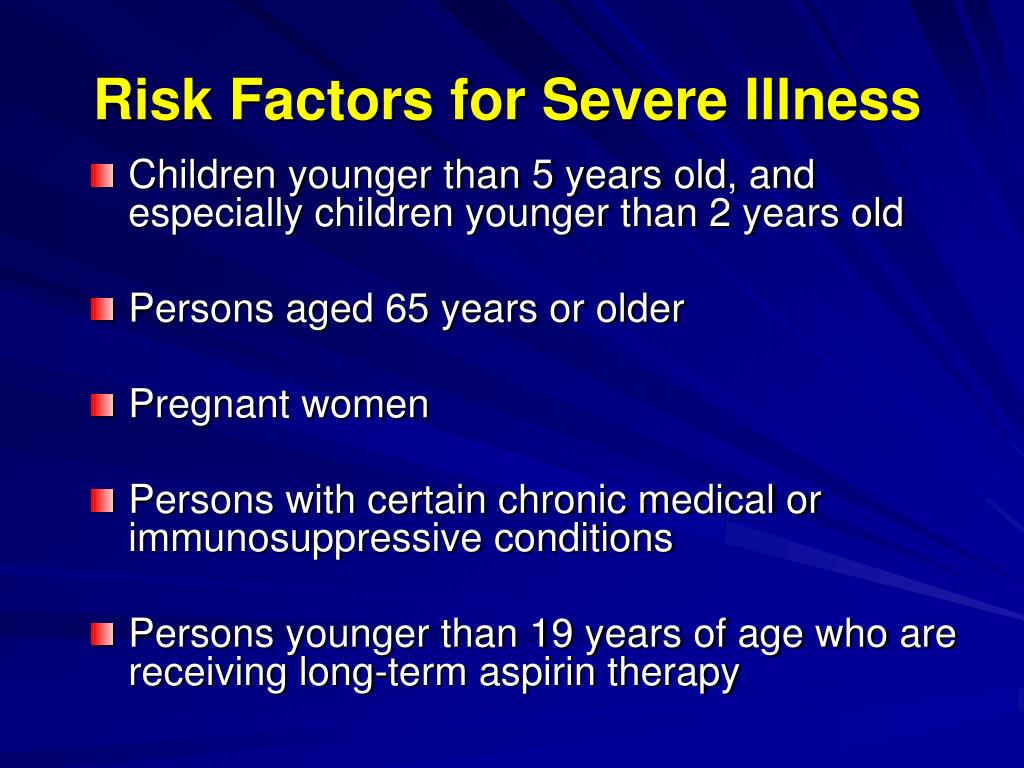 Risk Factors for Severe Illness

Children younger than 5 years old, and especially children younger than 2 years old

Persons aged 65 years or older

Pregnant women

Persons with certain chronic medical or immunosuppressive conditions

Persons younger than 19 years of age who are receiving long-term aspirin therapy